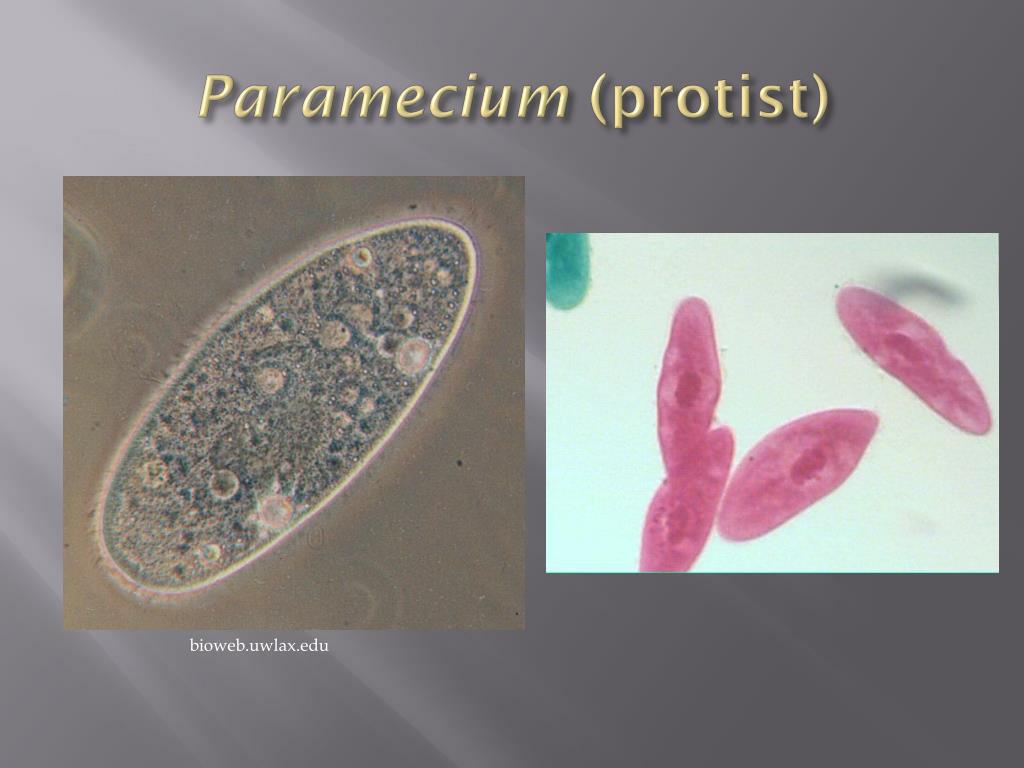 Paramecium (protist)

bioweb.uwlax.edu